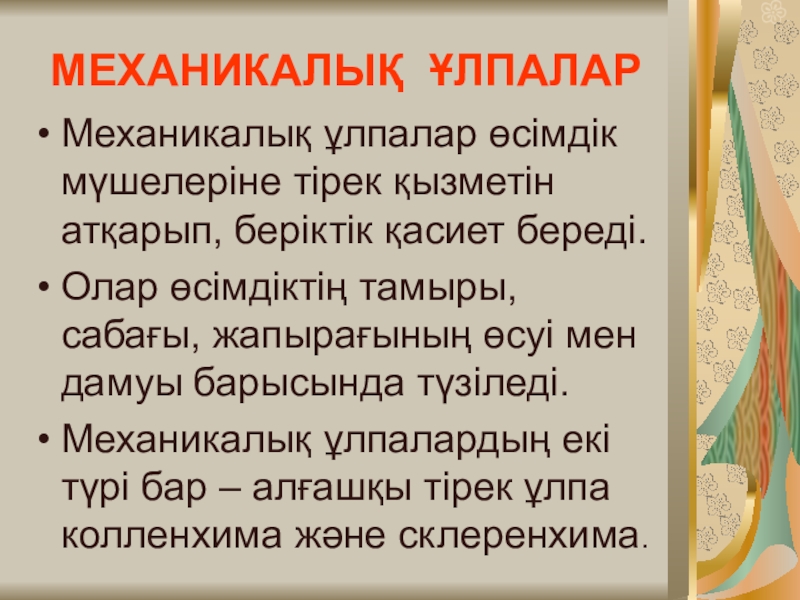 МЕХАНИКАЛЫҚ ҰЛПАЛАР

• Механикалық ұлпалар өсімдік мүшелеріне тірек қызметін атқарып, беріктік қасиет береді.

• Олар өсімдіктің тамыры, сабағы, жапырағының өсуі мен дамуы барысында түзіледі.

• Механикалық ұлпалардың екі түрі бар – алғашқы тірек ұлпа колленхима және склеренхима.